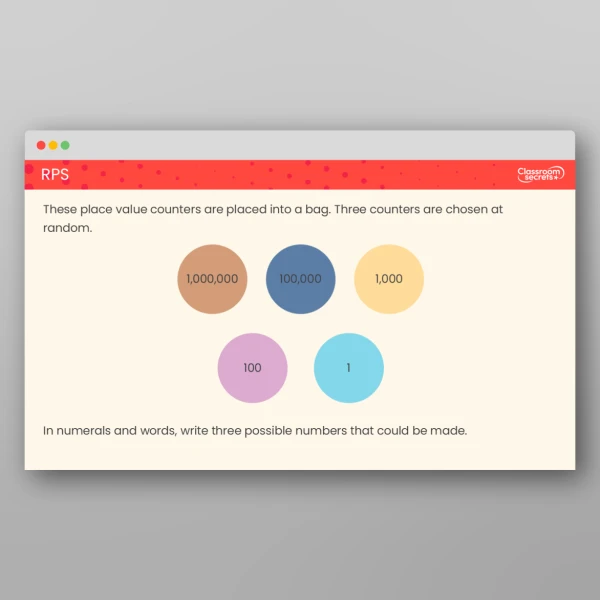 RPS

Classroom secrets

These place value counters are placed into a bag. Three counters are chosen at random.

1,000,000

100,000

1,000

100

1

In numerals and words, write three possible numbers that could be made.